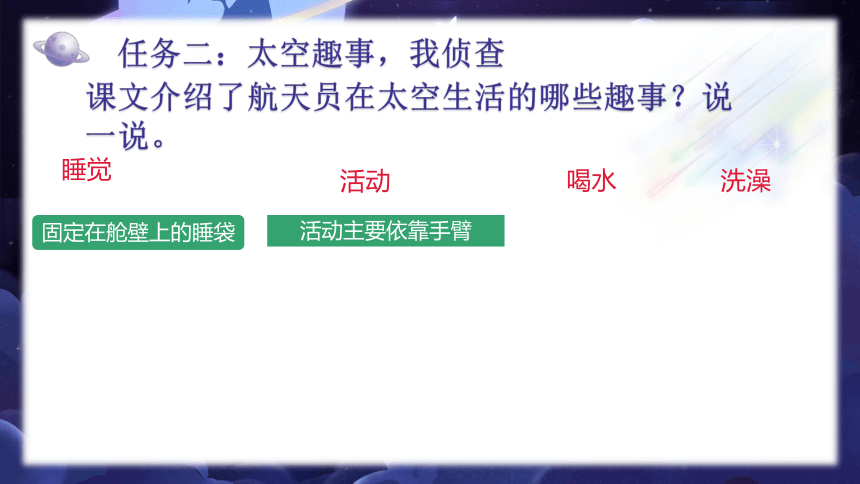 任务二：太空趣事，我侦查

课文介绍了航天员在太空生活的哪些趣事？说一说。

睡觉

活动

喝水

洗澡

固定在舱壁上的睡袋

活动主要依靠手臂